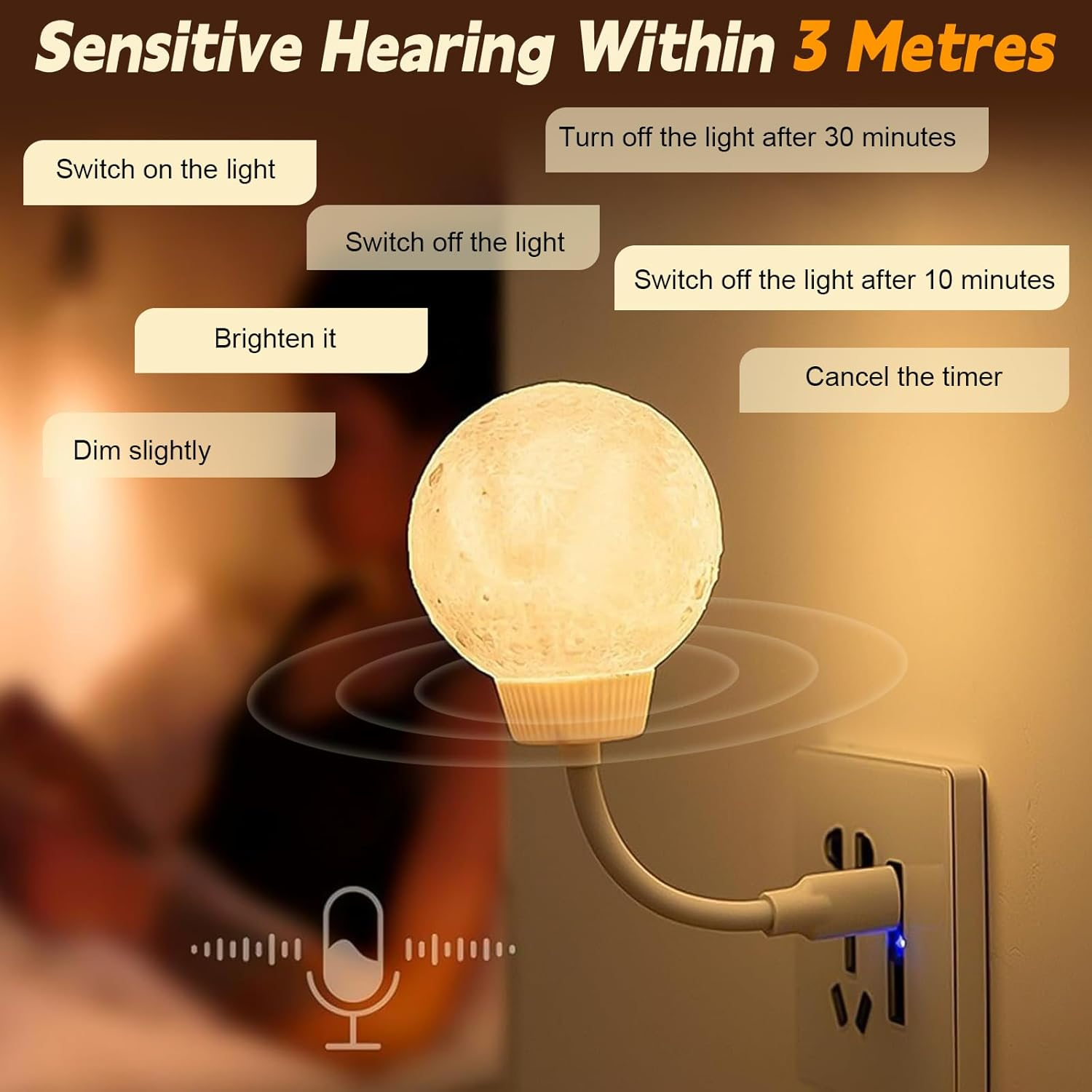 Sensitive Hearing Within 3 Metres

Switch on the light

Turn off the light after 30 minutes

Switch off the light

Switch off the light after 10 minutes

Brighten it

Cancel the timer

Dim slightly